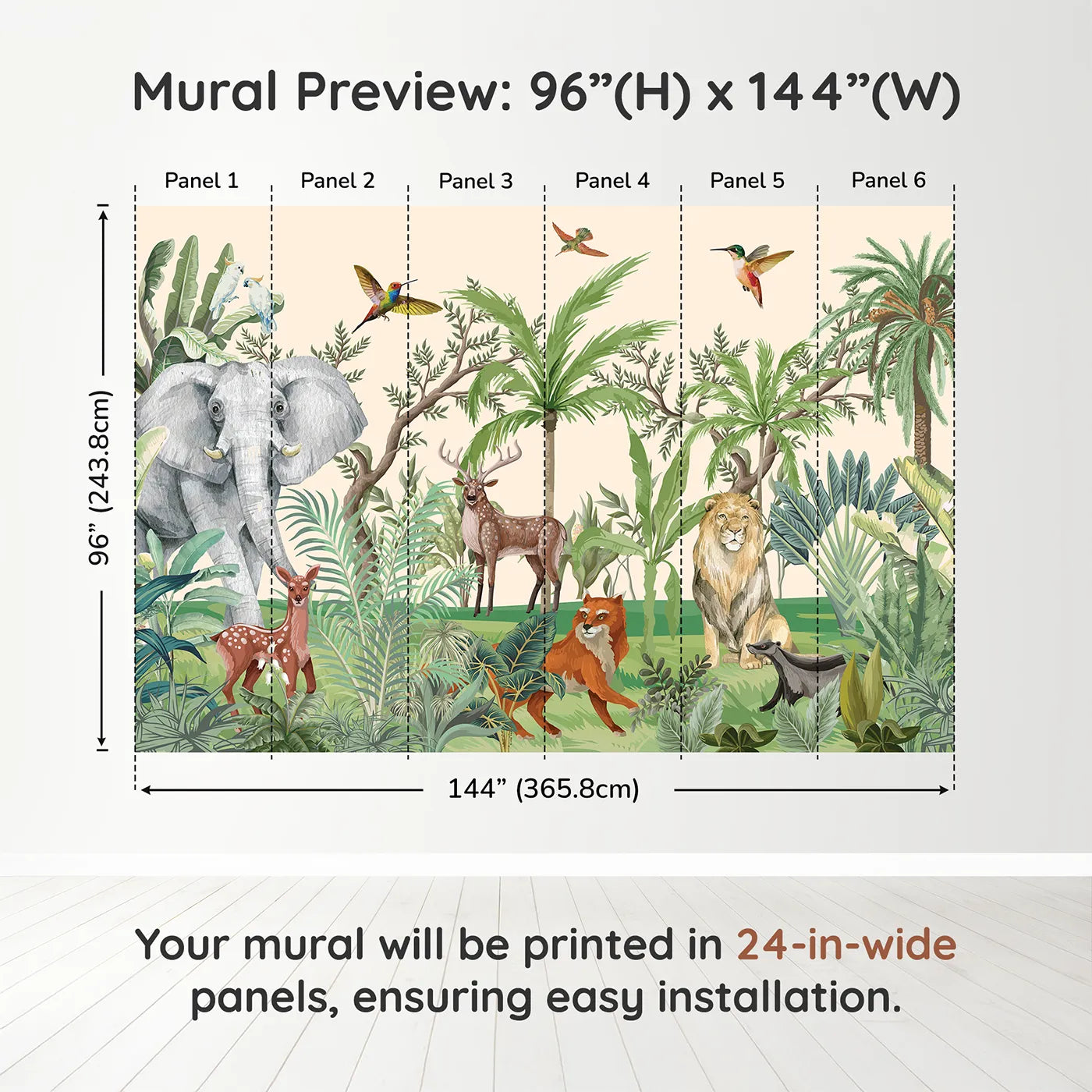 Mural Preview: 96”(H) x 144”(W)

Panel 1
Panel 2
Panel 3
Panel 4
Panel 5
Panel 6

96” (243.8cm)

144” (365.8cm)

Your mural will be printed in 24-in-wide panels, ensuring easy installation.